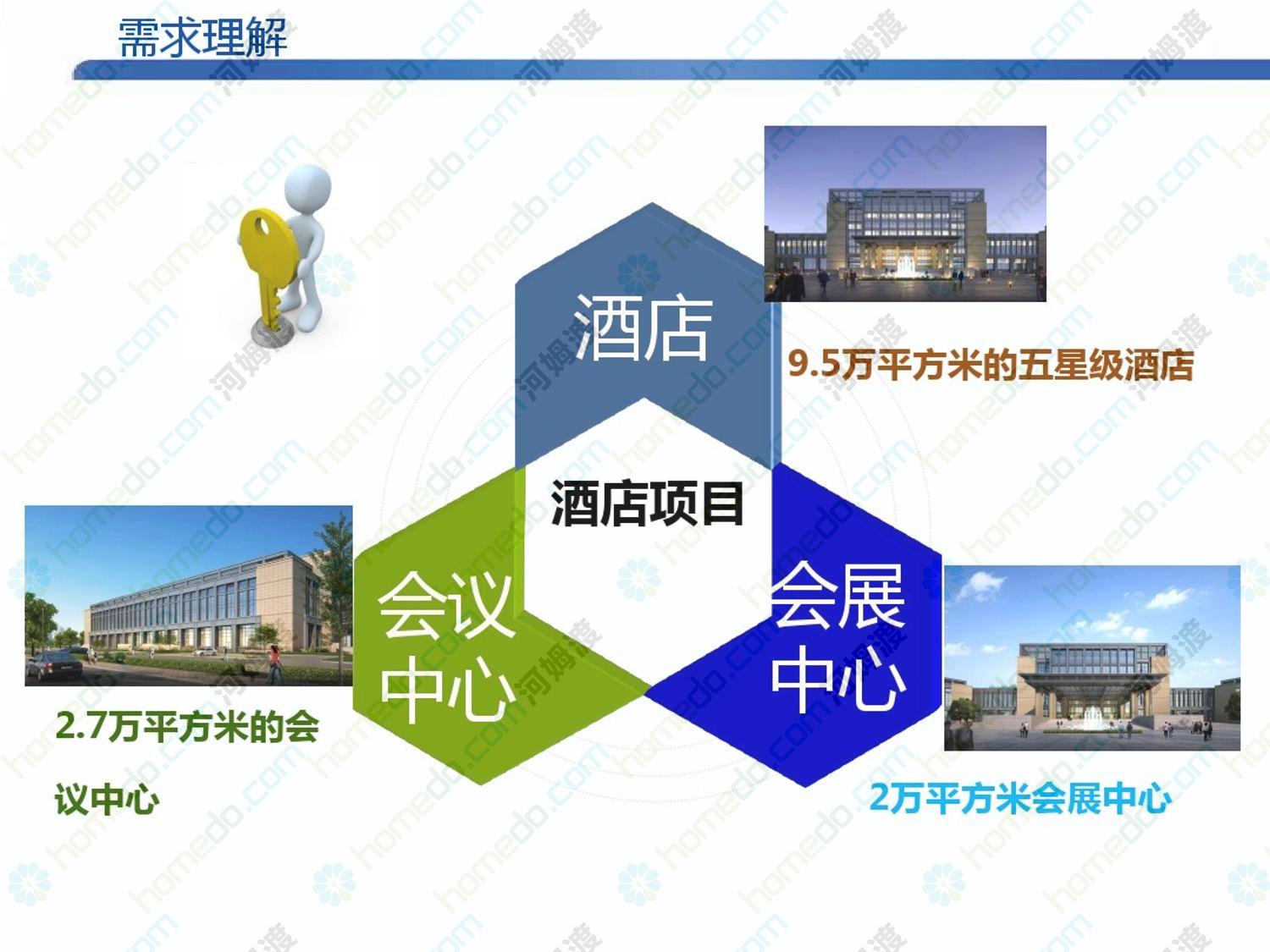 需求理解

酒店

9.5万平方米的五星级酒店

酒店项目

会议中心

会展中心

2.7万平方米的会议中心

2万平方米会展中心

homedo.com 河姆渡